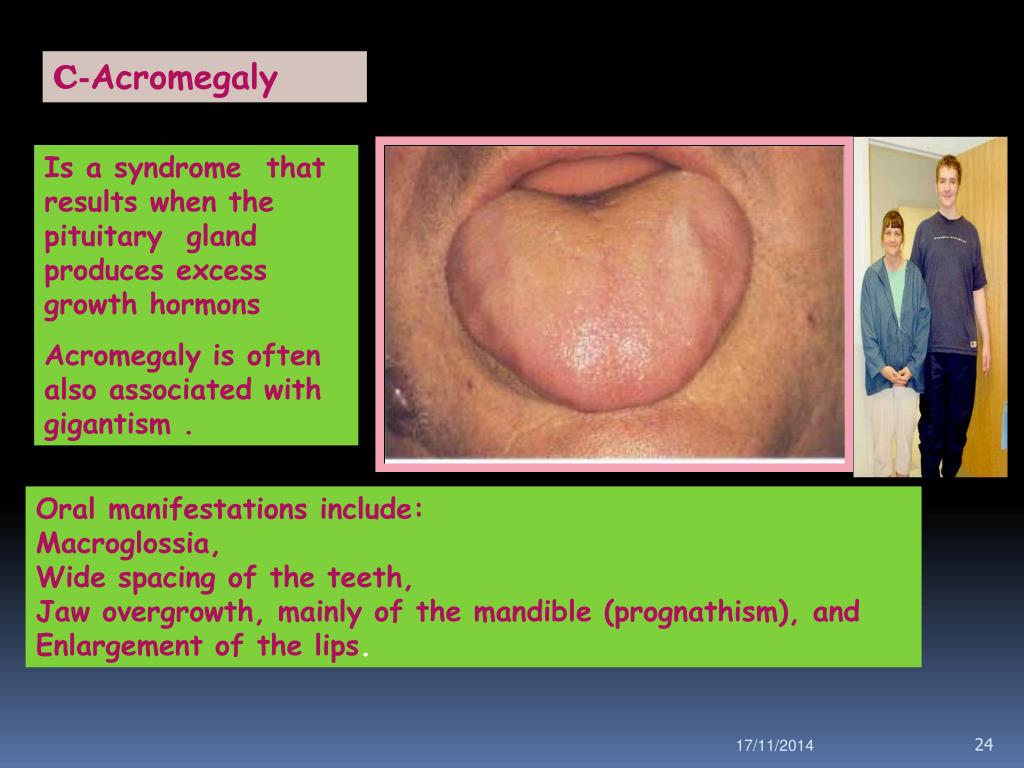 C-Acromegaly

Is a syndrome that results when the pituitary gland produces excess growth hormons

Acromegaly is often also associated with gigantism .

Oral manifestations include:
Macroglossia,
Wide spacing of the teeth,
Jaw overgrowth, mainly of the mandible (prognathism), and
Enlargement of the lips.

17/11/2014

24